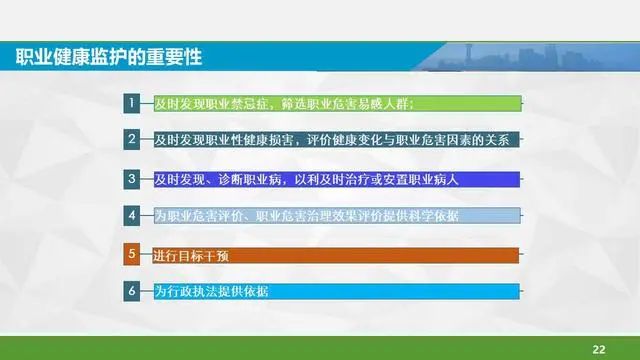 职业健康监护的重要性

1 及时发现职业禁忌症，筛选职业危害易感人群；

2 及时发现职业性健康损害，评价健康变化与职业危害因素的关系

3 及时发现、诊断职业病，以利及时治疗或安置职业病人

4 为职业危害评价、职业危害治理效果评价提供科学依据

5 进行目标干预

6 为行政执法提供依据

22